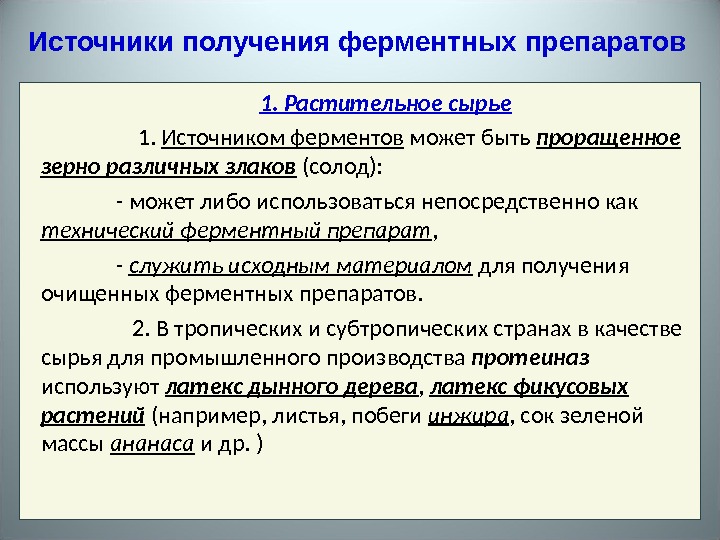 Источники получения ферментных препаратов

1. Растительное сырье

1. Источником ферментов может быть проращенное зерно различных злаков (солод):

- может либо использоваться непосредственно как технический ферментный препарат,

- служить исходным материалом для получения очищенных ферментных препаратов.

2. В тропических и субтропических странах в качестве сырья для промышленного производства протеиназ используют латекс дынного дерева, латекс фикусовых растений (например, листья, побеги инжира, сок зеленой массы ананаса и др. )